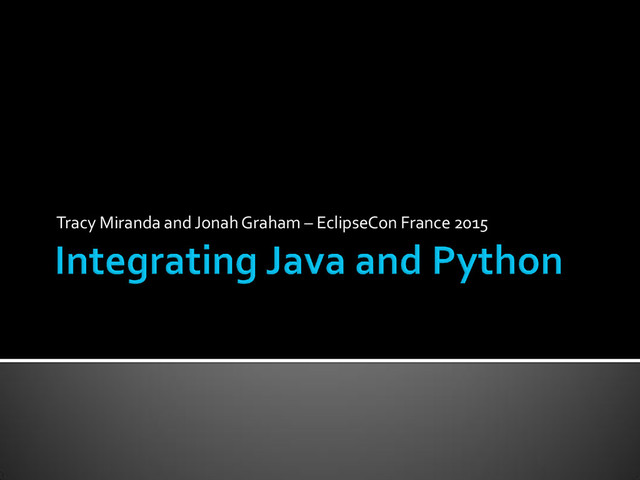 Tracy Miranda and Jonah Graham – EclipseCon France 2015

Integrating Java and Python